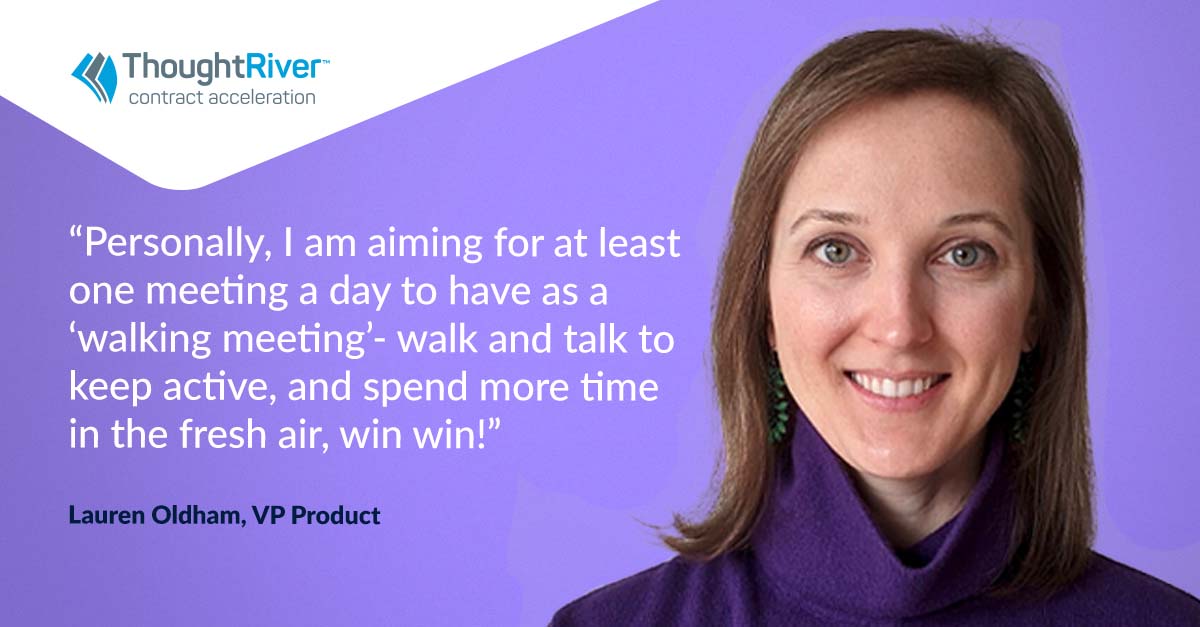 ThoughtRiver™
contract acceleration

“Personally, I am aiming for at least one meeting a day to have as a ‘walking meeting’- walk and talk to keep active, and spend more time in the fresh air, win win!”

Lauren Oldham, VP Product